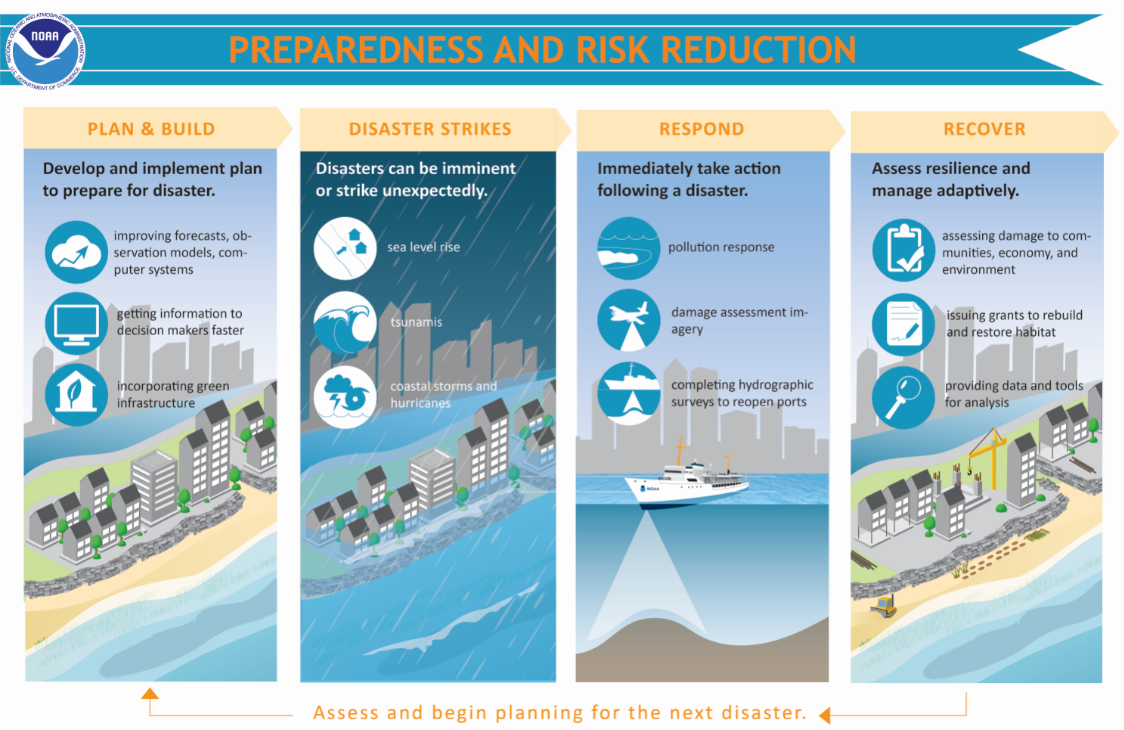 NATIONAL OCEANIC AND ATMOSPHERIC ADMINISTRATION
NOAA
U.S. DEPARTMENT OF COMMERCE

PREPAREDNESS AND RISK REDUCTION

PLAN & BUILD

Develop and implement plan to prepare for disaster.

improving forecasts, observation models, computer systems

getting information to decision makers faster

incorporating green infrastructure

DISASTER STRIKES

Disasters can be imminent or strike unexpectedly.

sea level rise

tsunamis

coastal storms and hurricanes

RESPOND

Immediately take action following a disaster.

pollution response

damage assessment imagery

completing hydrographic surveys to reopen ports

NOAA

RECOVER

Assess resilience and manage adaptively.

assessing damage to communities, economy, and environment

issuing grants to rebuild and restore habitat

providing data and tools for analysis

Assess and begin planning for the next disaster.